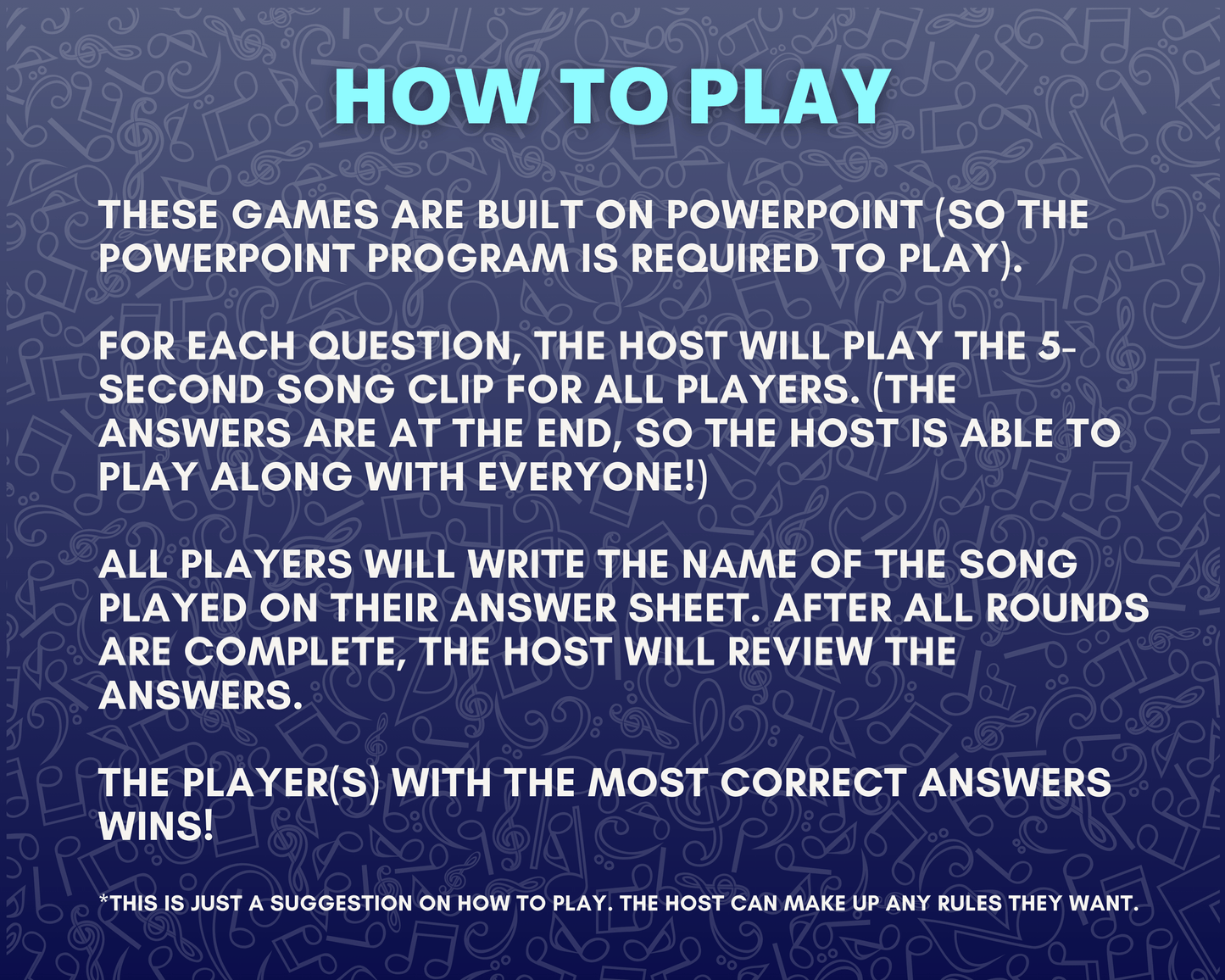 HOW TO PLAY

THESE GAMES ARE BUILT ON POWERPOINT (SO THE POWERPOINT PROGRAM IS REQUIRED TO PLAY).

FOR EACH QUESTION, THE HOST WILL PLAY THE 5-SECOND SONG CLIP FOR ALL PLAYERS. (THE ANSWERS ARE AT THE END, SO THE HOST IS ABLE TO PLAY ALONG WITH EVERYONE!)

ALL PLAYERS WILL WRITE THE NAME OF THE SONG PLAYED ON THEIR ANSWER SHEET. AFTER ALL ROUNDS ARE COMPLETE, THE HOST WILL REVIEW THE ANSWERS.

THE PLAYER(S) WITH THE MOST CORRECT ANSWERS WINS!

*THIS IS JUST A SUGGESTION ON HOW TO PLAY. THE HOST CAN MAKE UP ANY RULES THEY WANT.